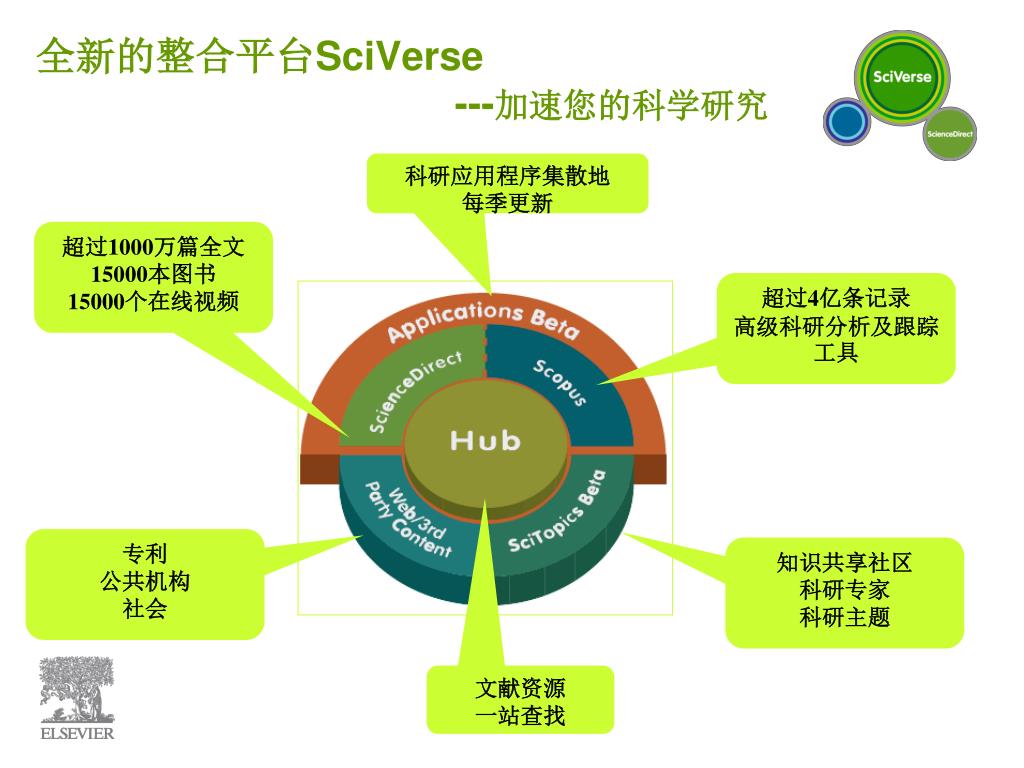 全新的整合平台SciVerse

---加速您的科学研究

SciVerse

ScienceDirect

科研应用程序集散地
每季更新

超过1000万篇全文
15000本图书
15000个在线视频

超过4亿条记录
高级科研分析及跟踪工具

Applications Beta

ScienceDirect

Scopus

Hub

Web/3rd Party Content

SciTopics Beta

专利
公共机构
社会

知识共享社区
科研专家
科研主题

文献资源
一站查找

ELSEVIER